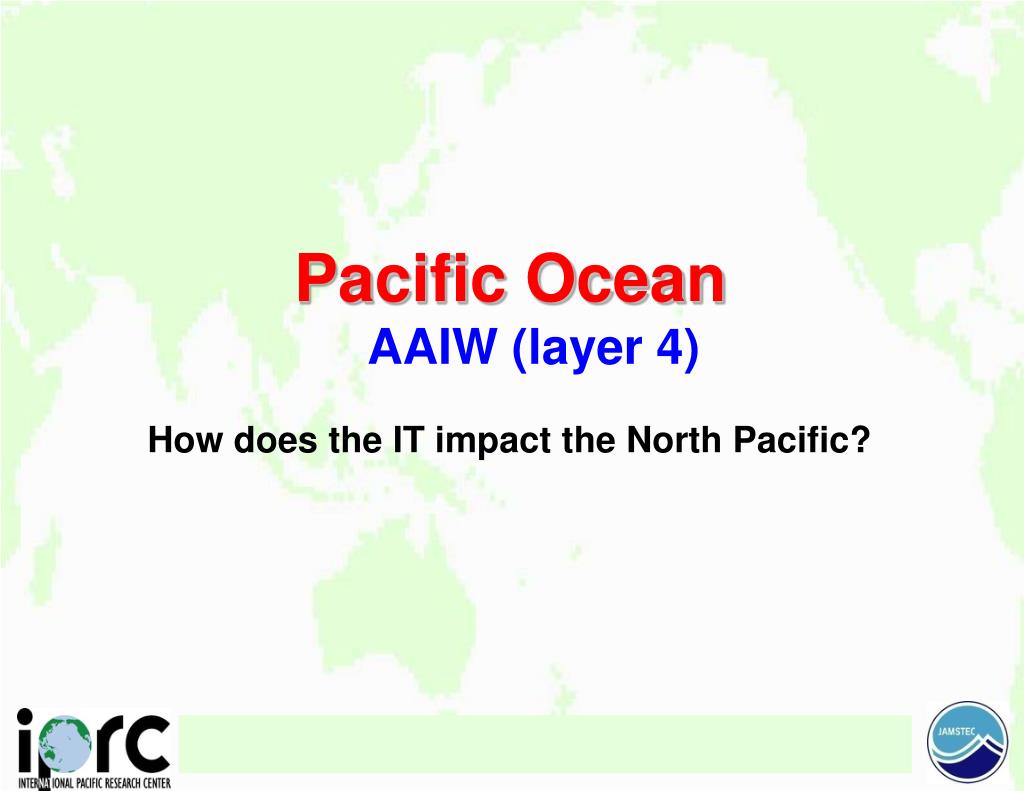 Pacific Ocean
AAIW (layer 4)

How does the IT impact the North Pacific?

iprc
INTERNATIONAL PACIFIC RESEARCH CENTER

JAMSTEC